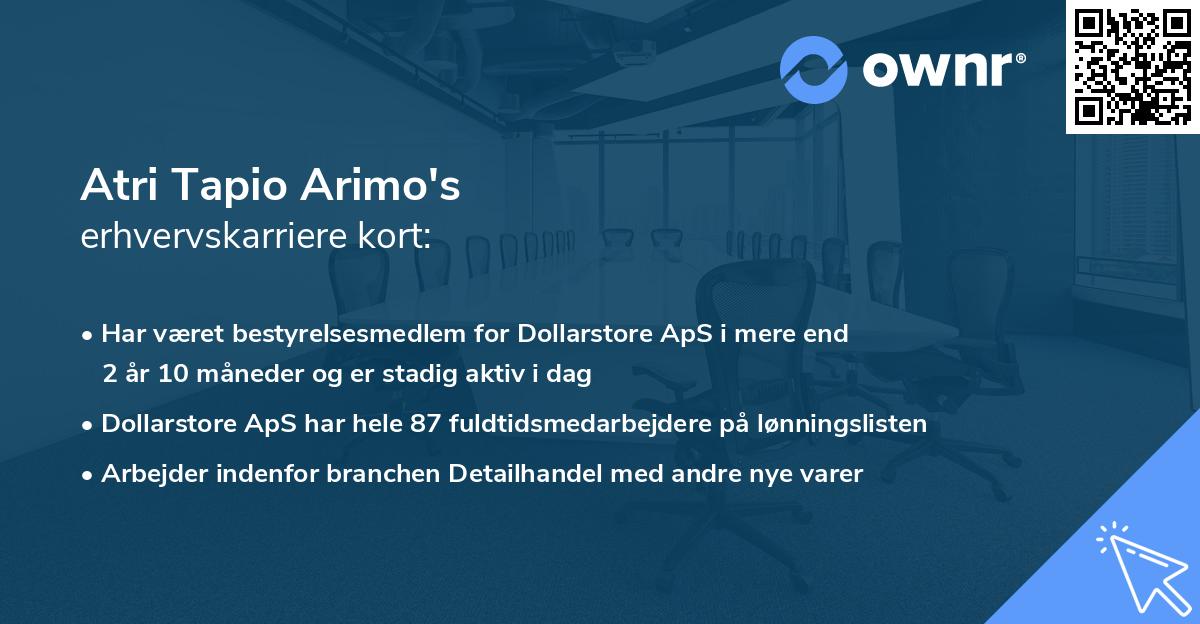 ownr®

Atri Tapio Arimo's
erhvervskarriere kort:

• Har været bestyrelsesmedlem for Dollarstore ApS i mere end 2 år 10 måneder og er stadig aktiv i dag

• Dollarstore ApS har hele 87 fuldtidsmedarbejdere på lønningslisten

• Arbejder indenfor branchen Detailhandel med andre nye varer